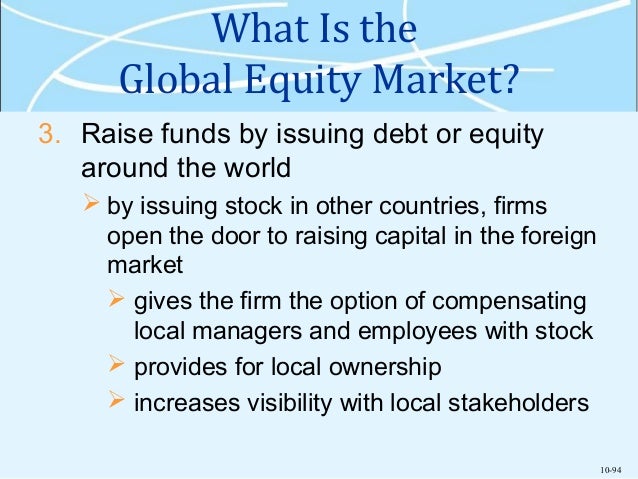 What Is the
Global Equity Market?

3. Raise funds by issuing debt or equity around the world

➢ by issuing stock in other countries, firms open the door to raising capital in the foreign market

➢ gives the firm the option of compensating local managers and employees with stock

➢ provides for local ownership

➢ increases visibility with local stakeholders

10-94